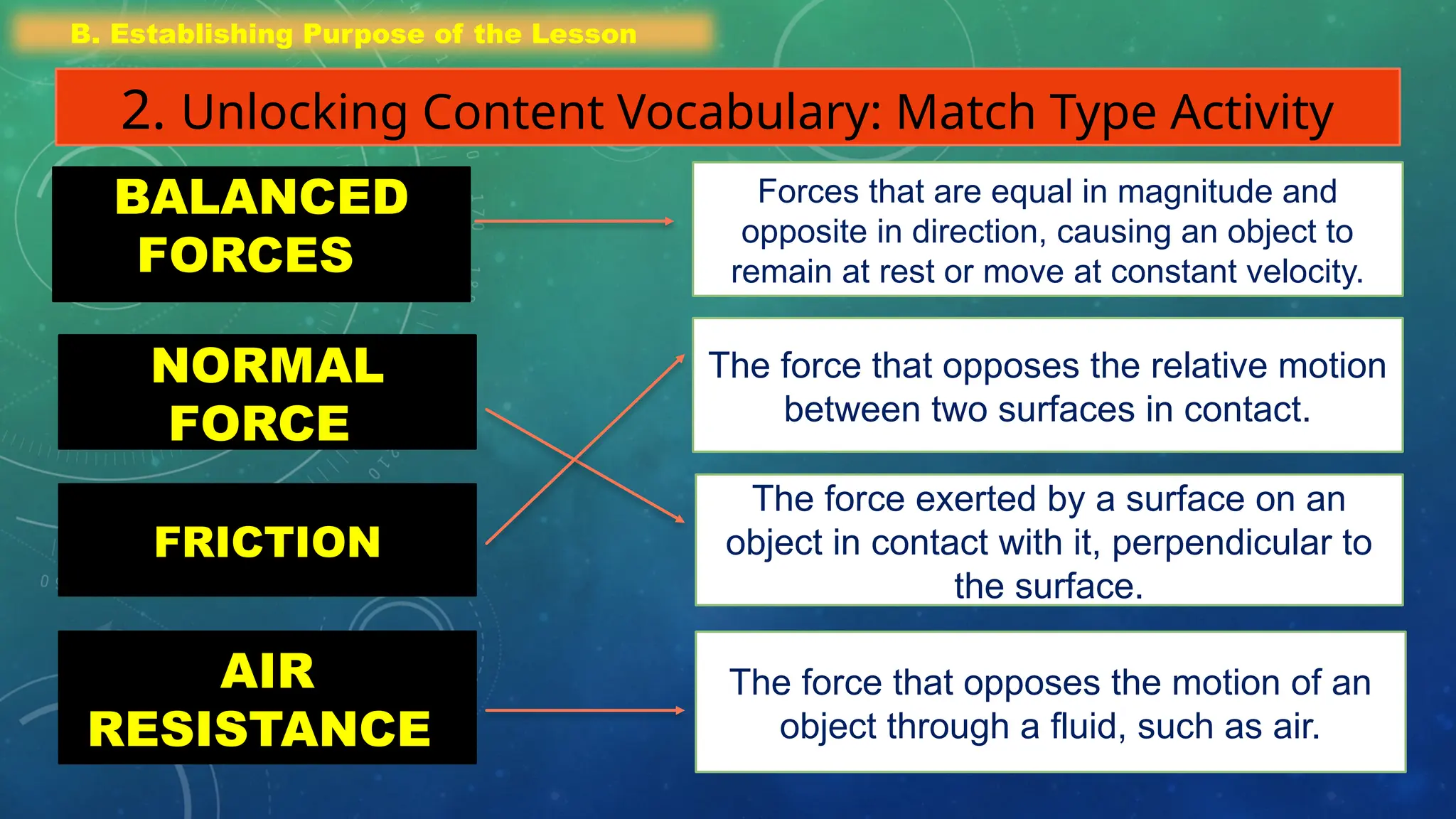 B. Establishing Purpose of the Lesson

2. Unlocking Content Vocabulary: Match Type Activity

BALANCED FORCES

NORMAL FORCE

FRICTION

AIR RESISTANCE

Forces that are equal in magnitude and opposite in direction, causing an object to remain at rest or move at constant velocity.

The force that opposes the relative motion between two surfaces in contact.

The force exerted by a surface on an object in contact with it, perpendicular to the surface.

The force that opposes the motion of an object through a fluid, such as air.